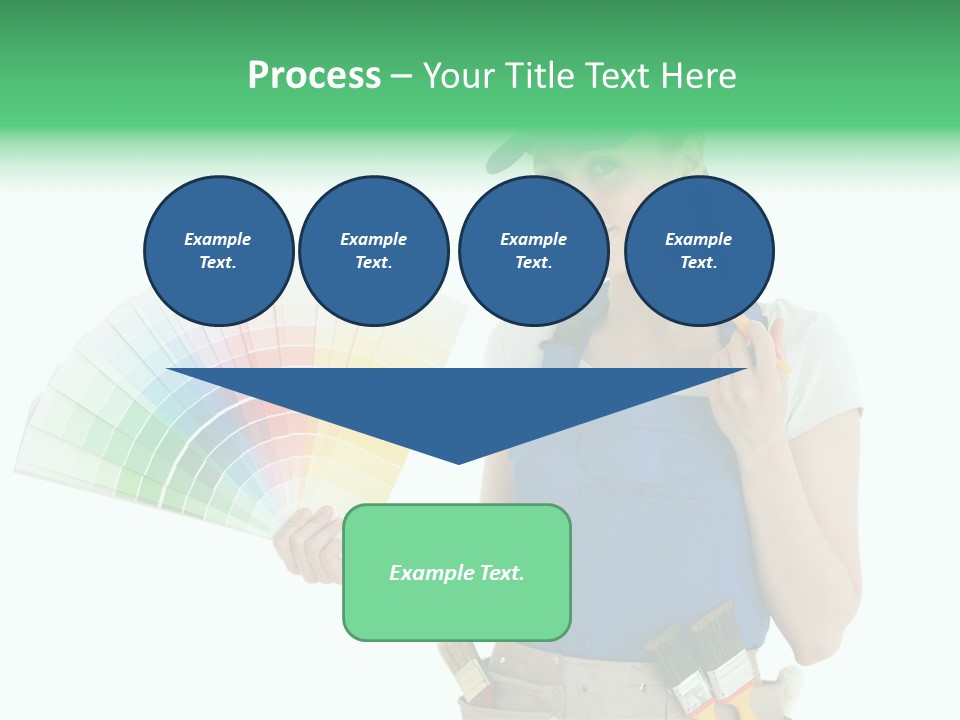 Process – Your Title Text Here

Example Text.

Example Text.

Example Text.

Example Text.

Example Text.